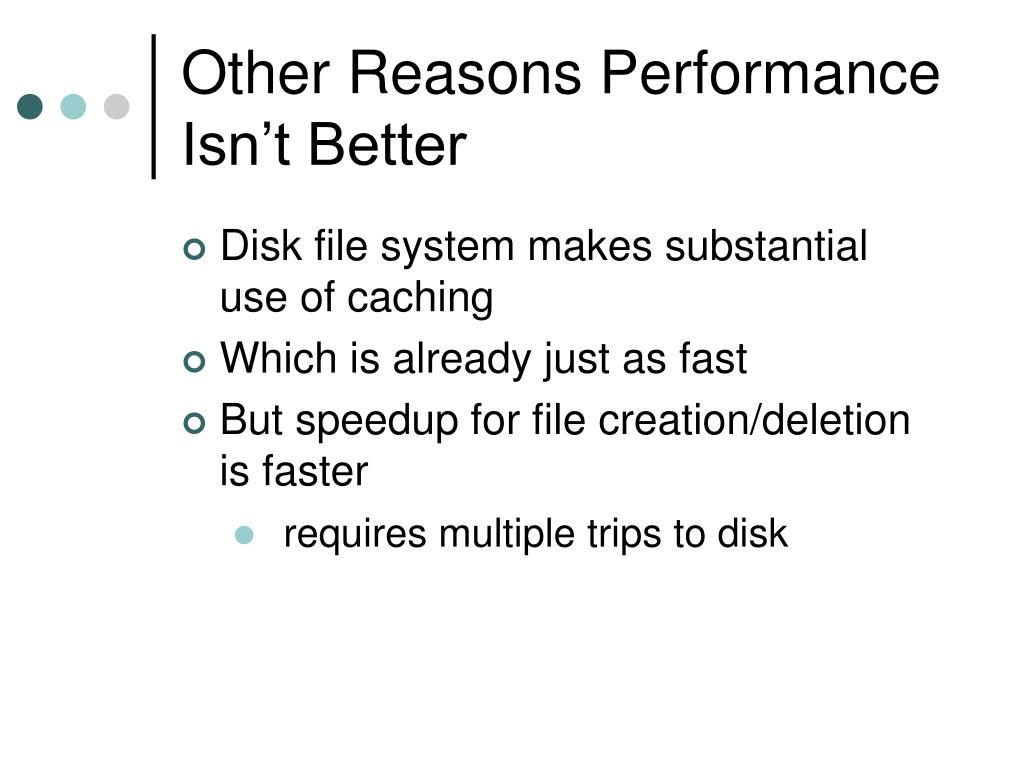 Other Reasons Performance Isn’t Better

Disk file system makes substantial use of caching

Which is already just as fast

But speedup for file creation/deletion is faster

requires multiple trips to disk